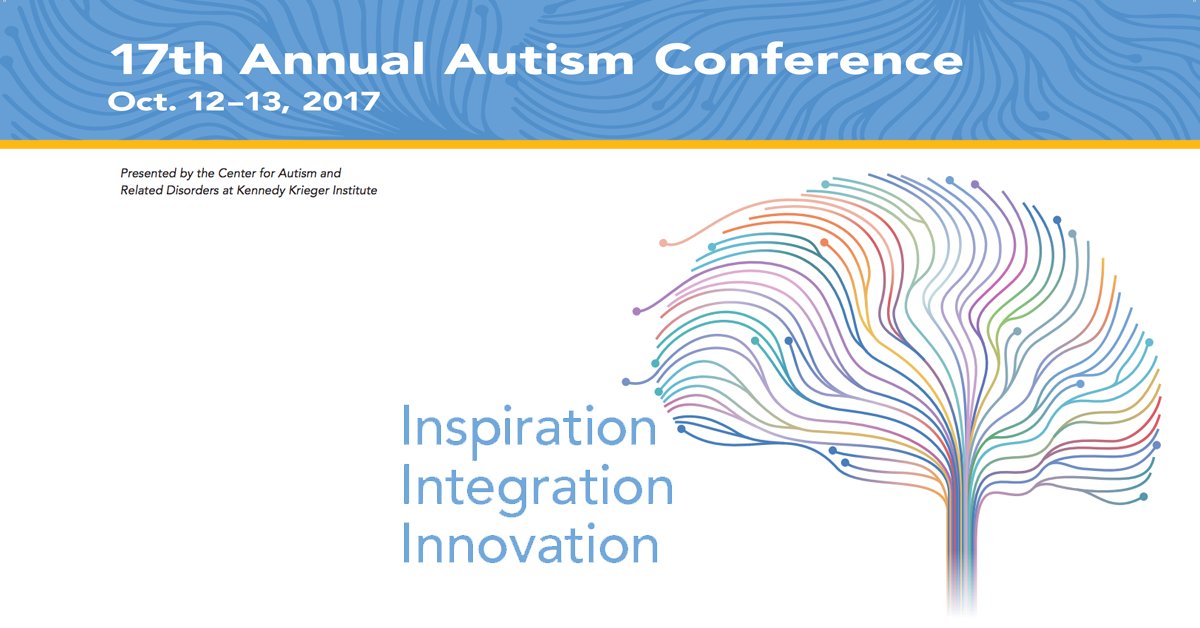 17th Annual Autism Conference
Oct. 12–13, 2017

Presented by the Center for Autism and Related Disorders at Kennedy Krieger Institute

Inspiration
Integration
Innovation